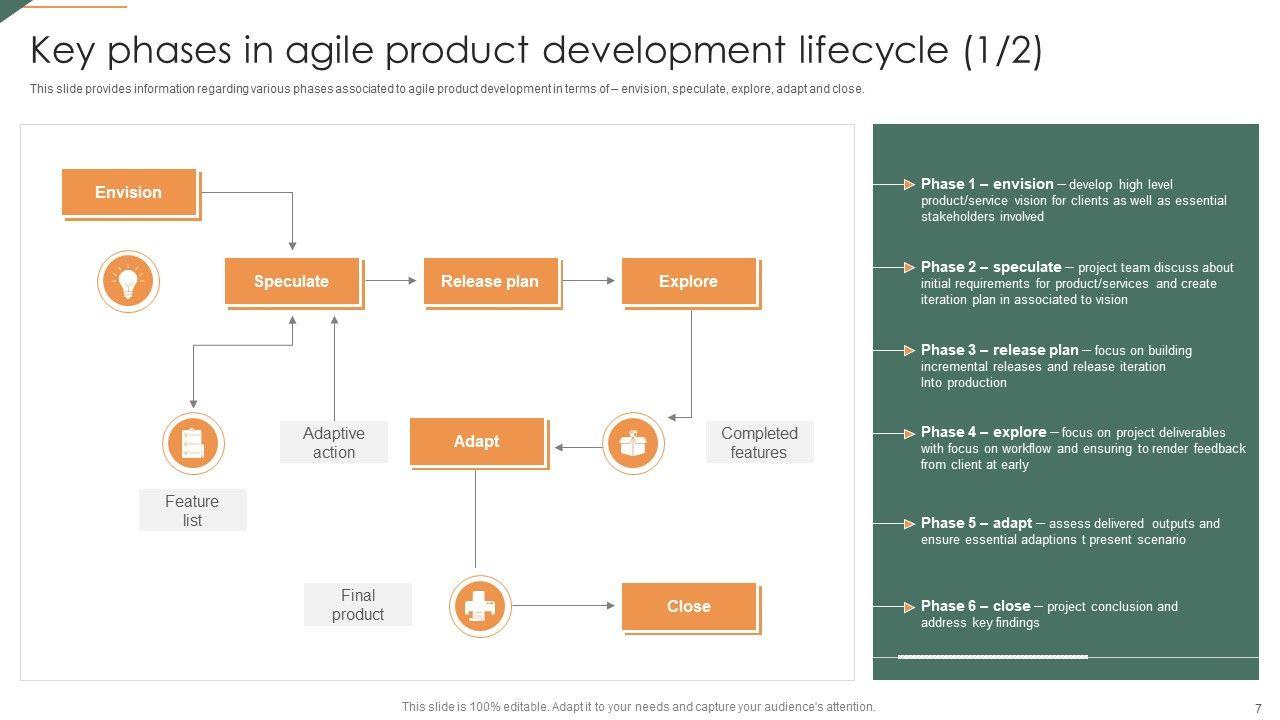 Key phases in agile product development lifecycle (1/2)

This slide provides information regarding various phases associated to agile product development in terms of – envision, speculate, explore, adapt and close.

Envision

Speculate

Release plan

Explore

Adaptive action

Adapt

Completed features

Feature list

Final product

Close

Phase 1 – envision – develop high level product/service vision for clients as well as essential stakeholders involved

Phase 2 – speculate – project team discuss about initial requirements for product/services and create iteration plan in associated to vision

Phase 3 – release plan – focus on building incremental releases and release iteration Into production

Phase 4 – explore – focus on project deliverables with focus on workflow and ensuring to render feedback from client at early

Phase 5 – adapt – assess delivered outputs and ensure essential adaptions t present scenario

Phase 6 – close – project conclusion and address key findings

This slide is 100% editable. Adapt it to your needs and capture your audience's attention.

7